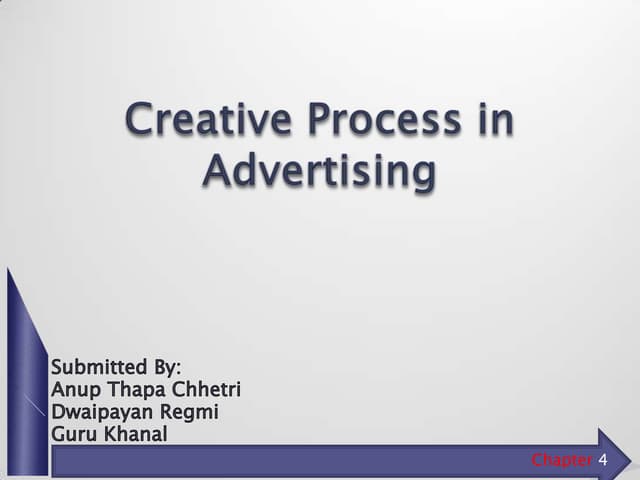 Creative Process in Advertising

Submitted By:
Anup Thapa Chhetri
Dwaipayan Regmi
Guru Khanal

Chapter 4